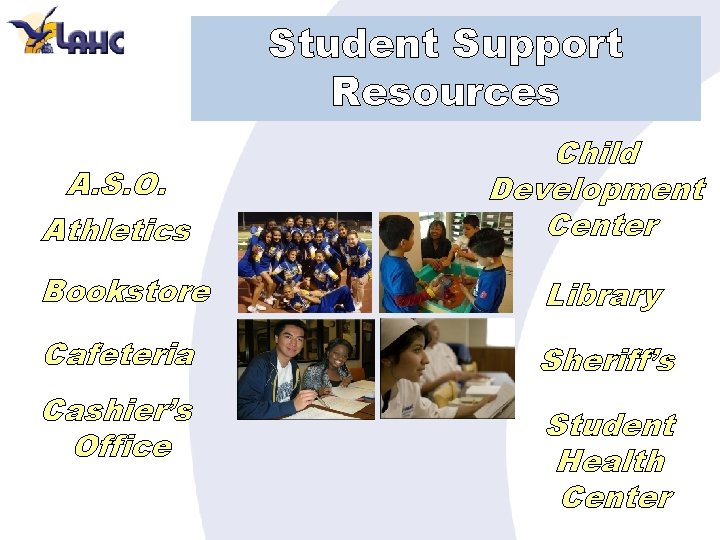 LAHC

Student Support Resources

A.S.O.

Athletics

Bookstore

Cafeteria

Cashier's Office

Child Development Center

Library

Sheriff's

Student Health Center